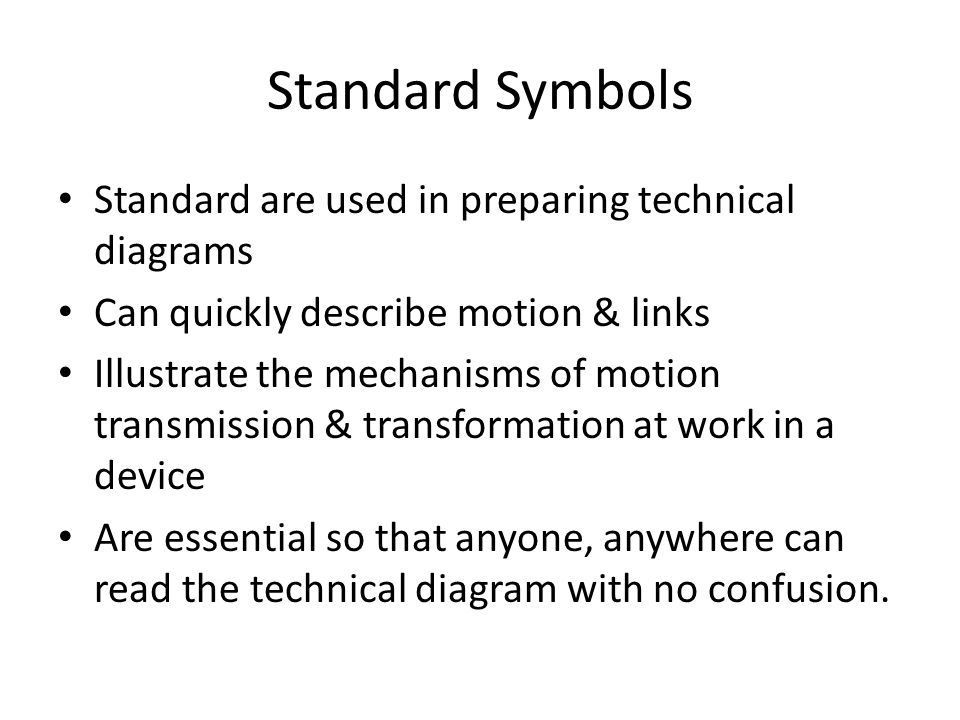 Standard Symbols

• Standard are used in preparing technical diagrams
• Can quickly describe motion & links
• Illustrate the mechanisms of motion transmission & transformation at work in a device
• Are essential so that anyone, anywhere can read the technical diagram with no confusion.